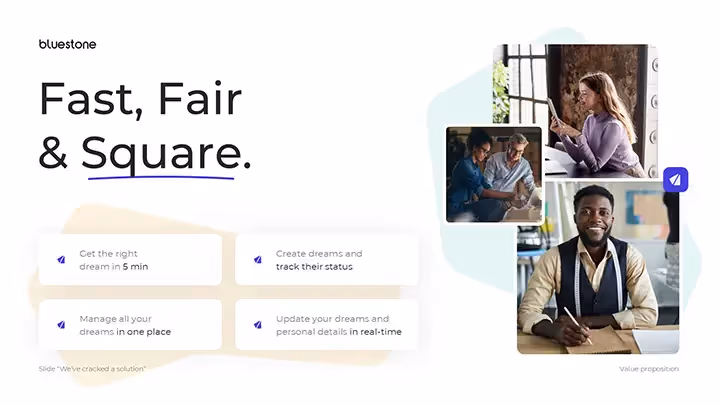 bluestone

Fast, Fair & Square.

Get the right dream in 5 min

Create dreams and track their status

Manage all your dreams in one place

Update your dreams and personal details in real-time

Slide "We've cracked a solution"

Value proposition